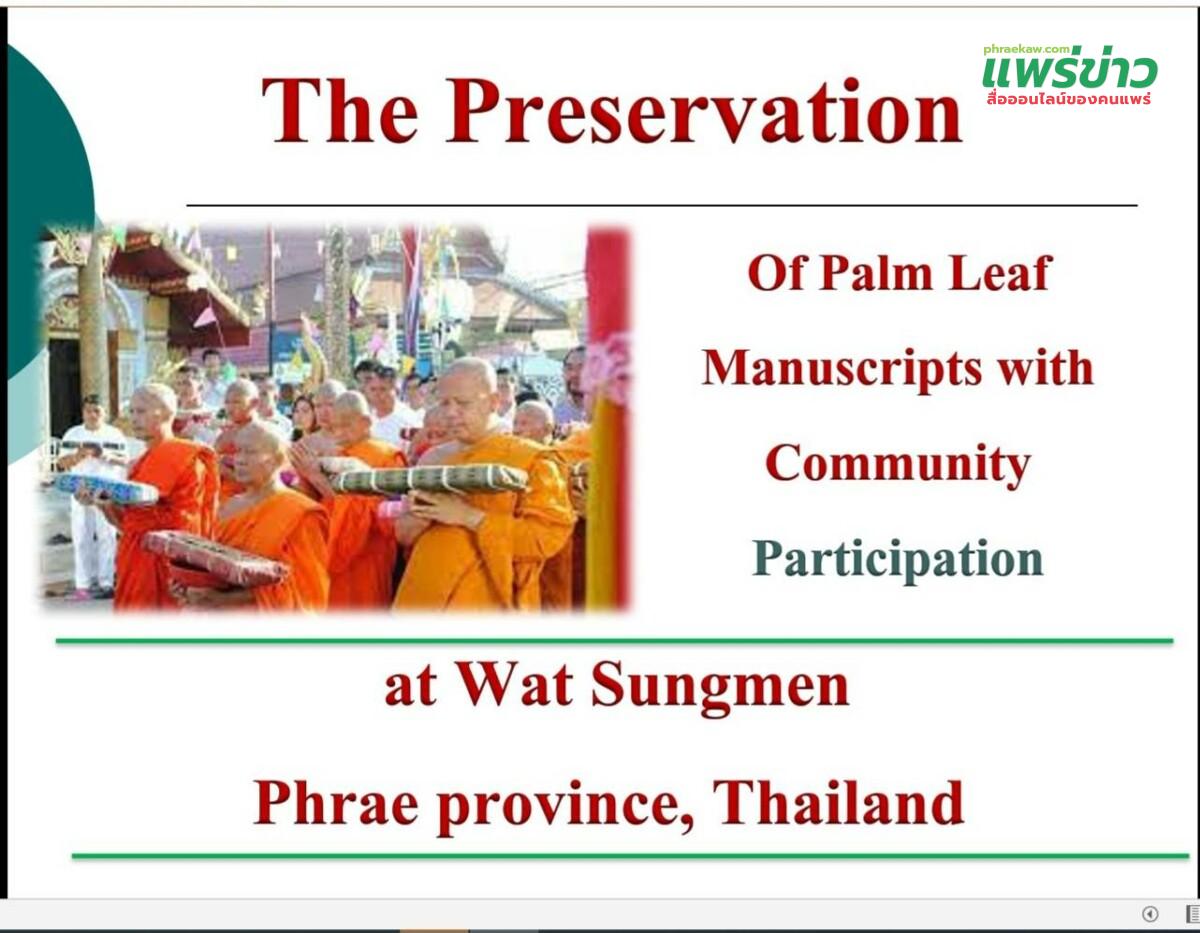 phraekaw.com
แพร่ข่าว
สื่อออนไลน์ของคนแพร่

The Preservation

Of Palm Leaf Manuscripts with Community Participation

at Wat Sungmen

Phrae province, Thailand